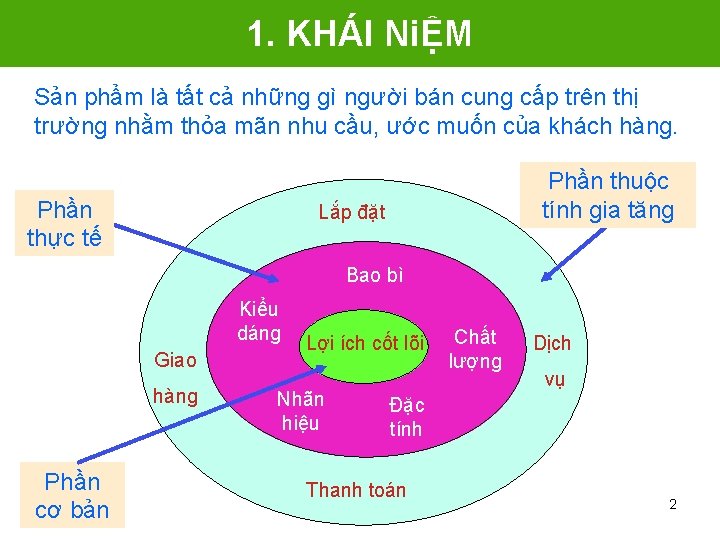 1. KHÁI NiỆM

Sản phẩm là tất cả những gì người bán cung cấp trên thị trường nhằm thỏa mãn nhu cầu, ước muốn của khách hàng.

Phần thực tế

Phần thuộc tính gia tăng

Lắp đặt

Bao bì

Kiểu dáng

Lợi ích cốt lõi

Chất lượng

Dịch vụ

Giao hàng

Nhãn hiệu

Đặc tính

Thanh toán

Phần cơ bản

2